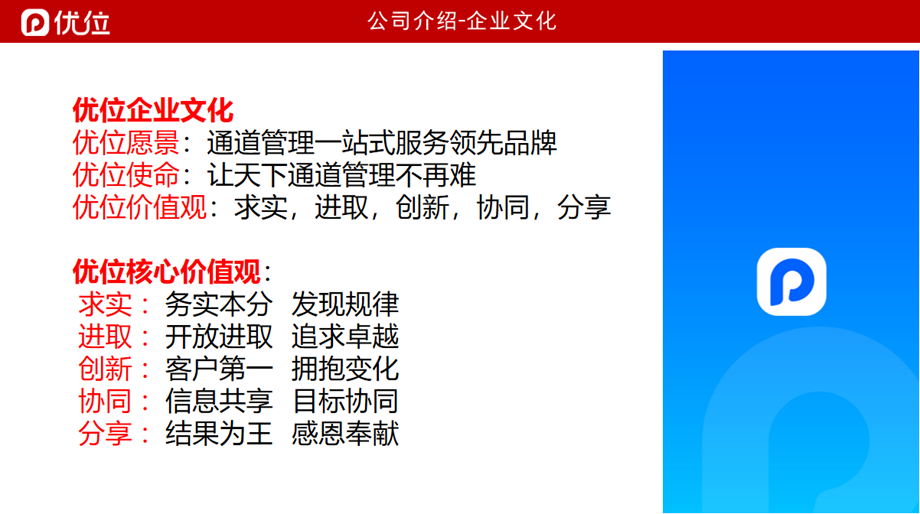 优位

公司介绍-企业文化

优位企业文化
优位愿景：通道管理一站式服务领先品牌
优位使命：让天下通道管理不再难
优位价值观：求实，进取，创新，协同，分享

优位核心价值观：
求实：务实本分 发现规律
进取：开放进取 追求卓越
创新：客户第一 拥抱变化
协同：信息共享 目标协同
分享：结果为王 感恩奉献